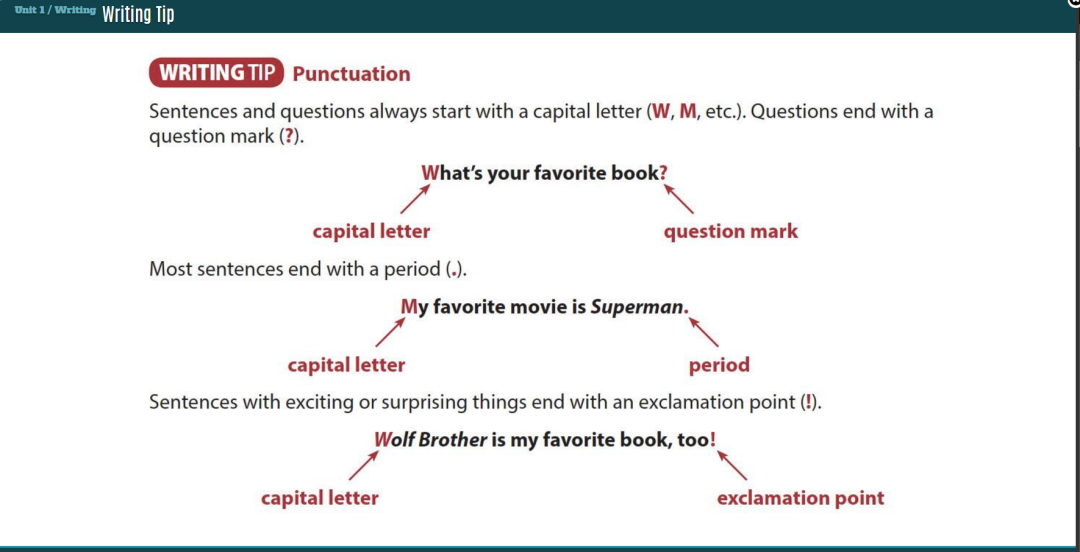 Unit 1 / Writing Writing Tip

WRITING TIP Punctuation

Sentences and questions always start with a capital letter (W, M, etc.). Questions end with a question mark (?).

What's your favorite book?

capital letter question mark

Most sentences end with a period (.).

My favorite movie is Superman.

capital letter period

Sentences with exciting or surprising things end with an exclamation point (!).

Wolf Brother is my favorite book, too!

capital letter exclamation point